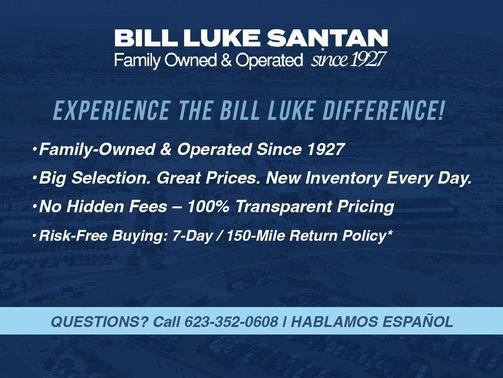 BILL LUKE SANTAN
Family Owned & Operated since 1927

EXPERIENCE THE BILL LUKE DIFFERENCE!

•Family-Owned & Operated Since 1927
•Big Selection. Great Prices. New Inventory Every Day.
•No Hidden Fees – 100% Transparent Pricing
•Risk-Free Buying: 7-Day / 150-Mile Return Policy*

QUESTIONS? Call 623-352-0608 | HABLAMOS ESPAÑOL